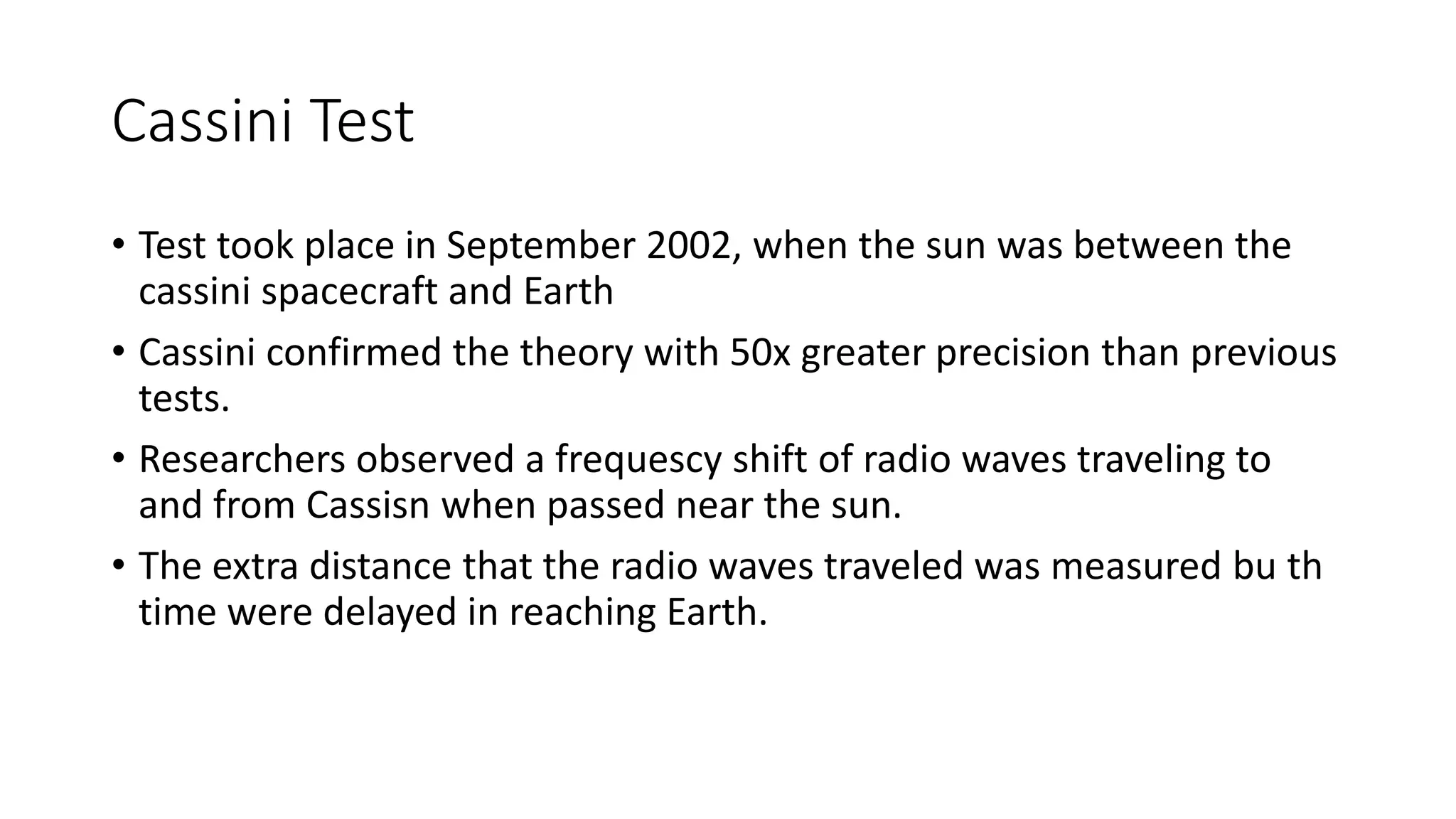 Cassini Test

• Test took place in September 2002, when the sun was between the cassini spacecraft and Earth

• Cassini confirmed the theory with 50x greater precision than previous tests.

• Researchers observed a frequescy shift of radio waves traveling to and from Cassisn when passed near the sun.

• The extra distance that the radio waves traveled was measured bu th time were delayed in reaching Earth.